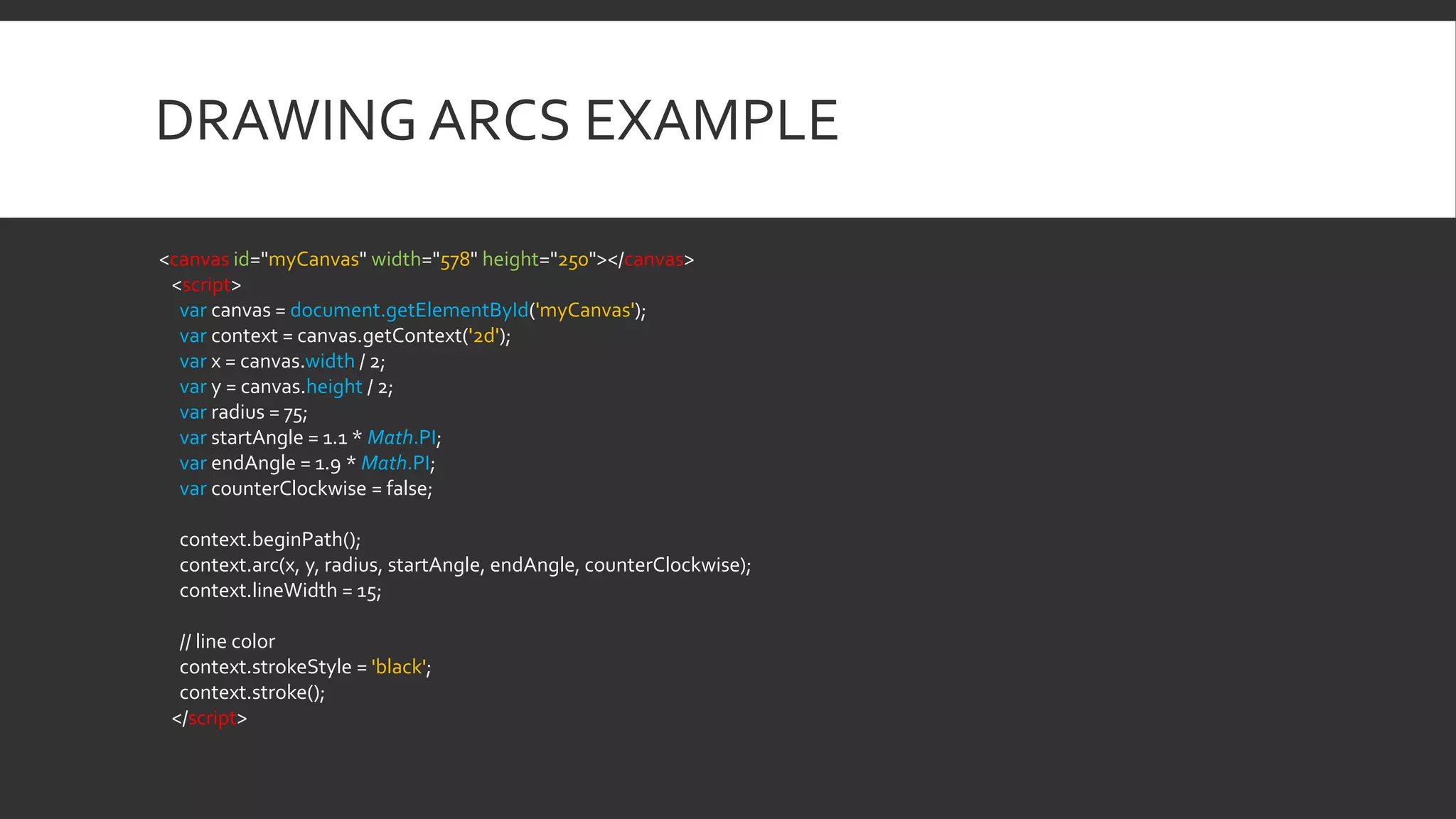 DRAWING ARCS EXAMPLE

<canvas id="myCanvas" width="578" height="250"></canvas>
<script>
var canvas = document.getElementById('myCanvas');
var context = canvas.getContext('2d');
var x = canvas.width / 2;
var y = canvas.height / 2;
var radius = 75;
var startAngle = 1.1 * Math.PI;
var endAngle = 1.9 * Math.PI;
var counterClockwise = false;

context.beginPath();
context.arc(x, y, radius, startAngle, endAngle, counterClockwise);
context.lineWidth = 15;

// line color
context.strokeStyle = 'black';
context.stroke();
</script>